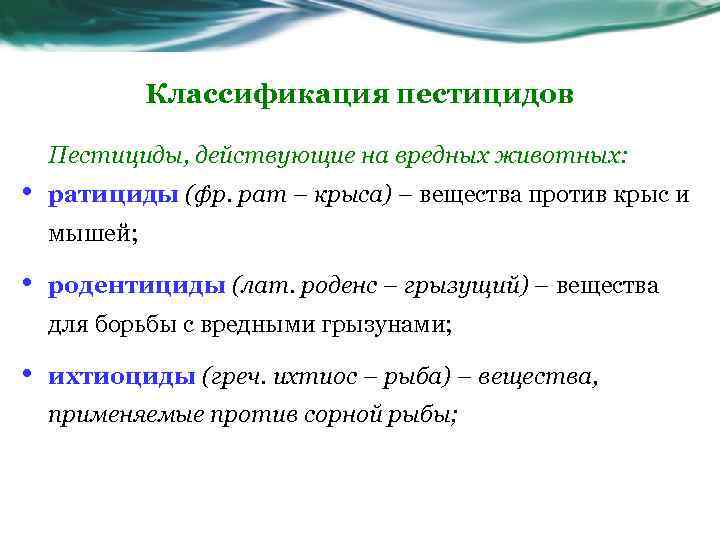 Классификация пестицидов

Пестициды, действующие на вредных животных:

• ратициды (фр. рат – крыса) – вещества против крыс и мышей;

• родентициды (лат. роденс – грызущий) – вещества для борьбы с вредными грызунами;

• ихтиоциды (греч. ихтиос – рыба) – вещества, применяемые против сорной рыбы;